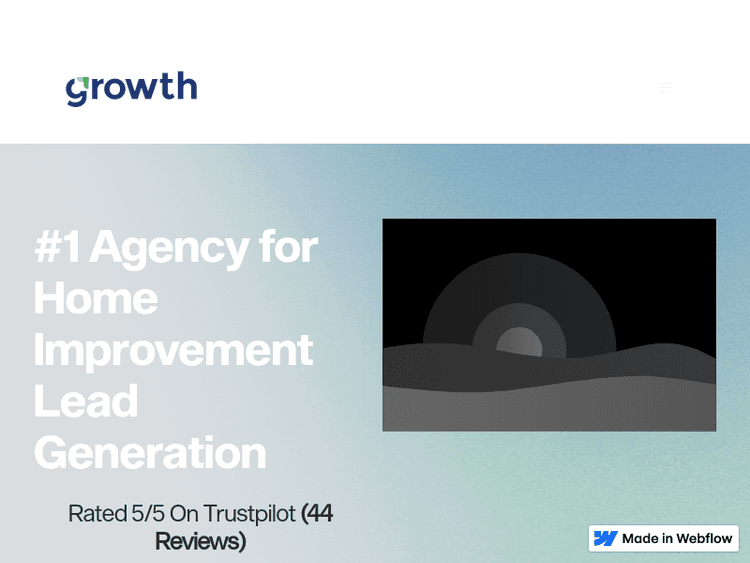 growth

#1 Agency for Home Improvement Lead Generation

Rated 5/5 On Trustpilot (44 Reviews)

Made in Webflow